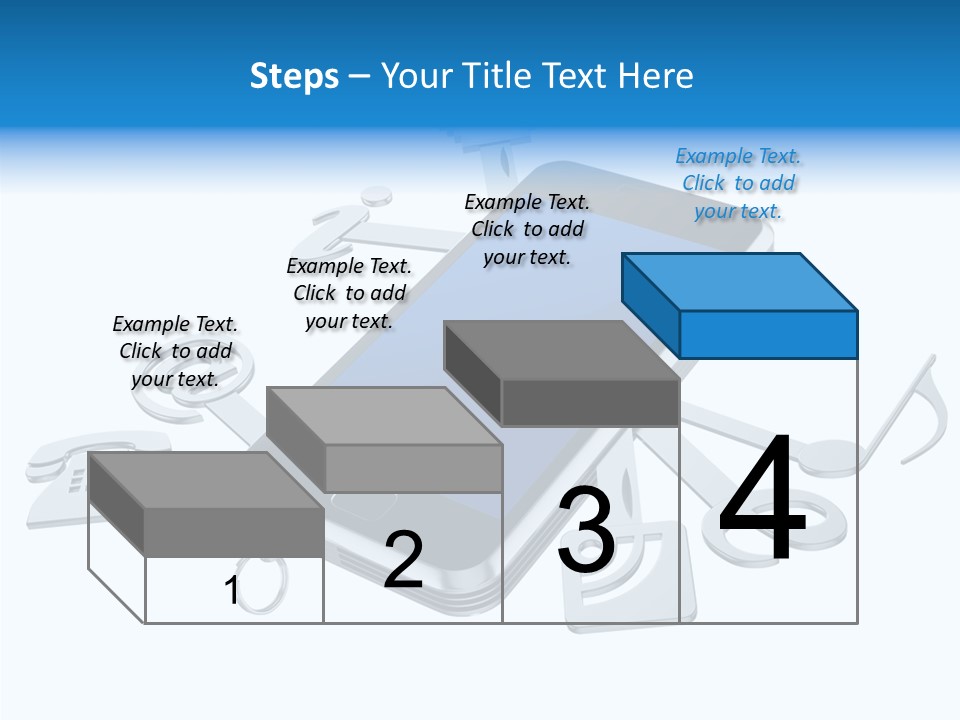 Steps – Your Title Text Here

Example Text. Click to add your text.

Example Text. Click to add your text.

Example Text. Click to add your text.

Example Text. Click to add your text.

1

2

3

4